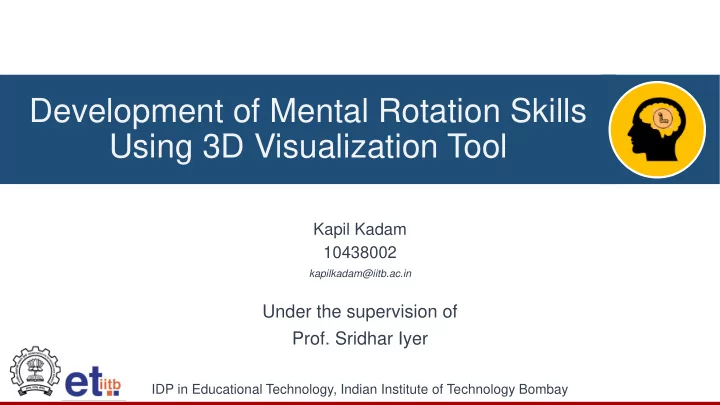 Development of Mental Rotation Skills Using 3D Visualization Tool

Kapil Kadam
10438002
kapilkadam@iitb.ac.in

Under the supervision of
Prof. Sridhar Iyer

et iitb

IDP in Educational Technology, Indian Institute of Technology Bombay